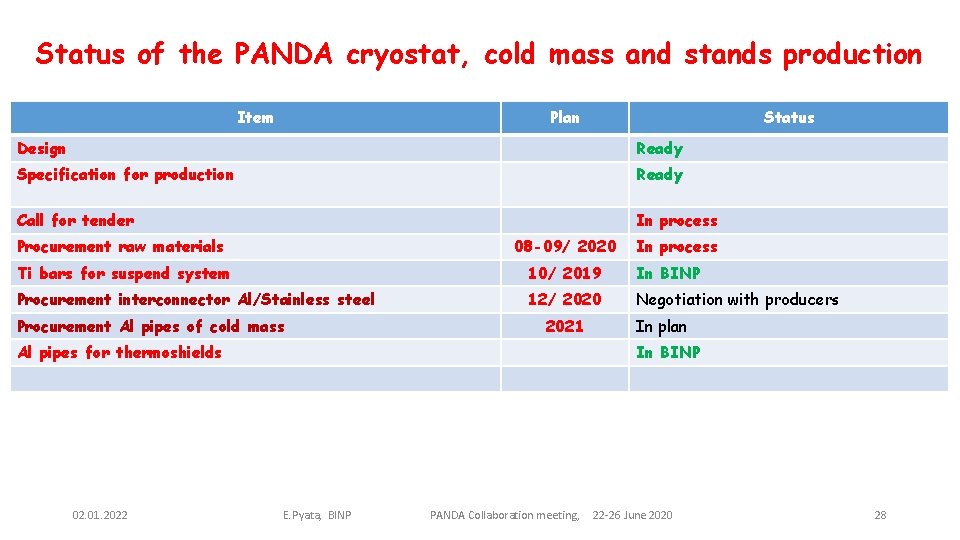 Status of the PANDA cryostat, cold mass and stands production

| Item | Plan | Status |
|---|---|---|
| Design | | Ready |
| Specification for production | | Ready |
| Call for tender | | In process |
| Procurement raw materials | 08-09/ 2020 | In process |
| Ti bars for suspend system | 10/ 2019 | In BINP |
| Procurement interconnector Al/Stainless steel | 12/ 2020 | Negotiation with producers |
| Procurement Al pipes of cold mass | 2021 | In plan |
| Al pipes for thermoshields | | In BINP |
| | | |

02.01.2022 E.Pyata, BINP PANDA Collaboration meeting, 22-26 June 2020 28